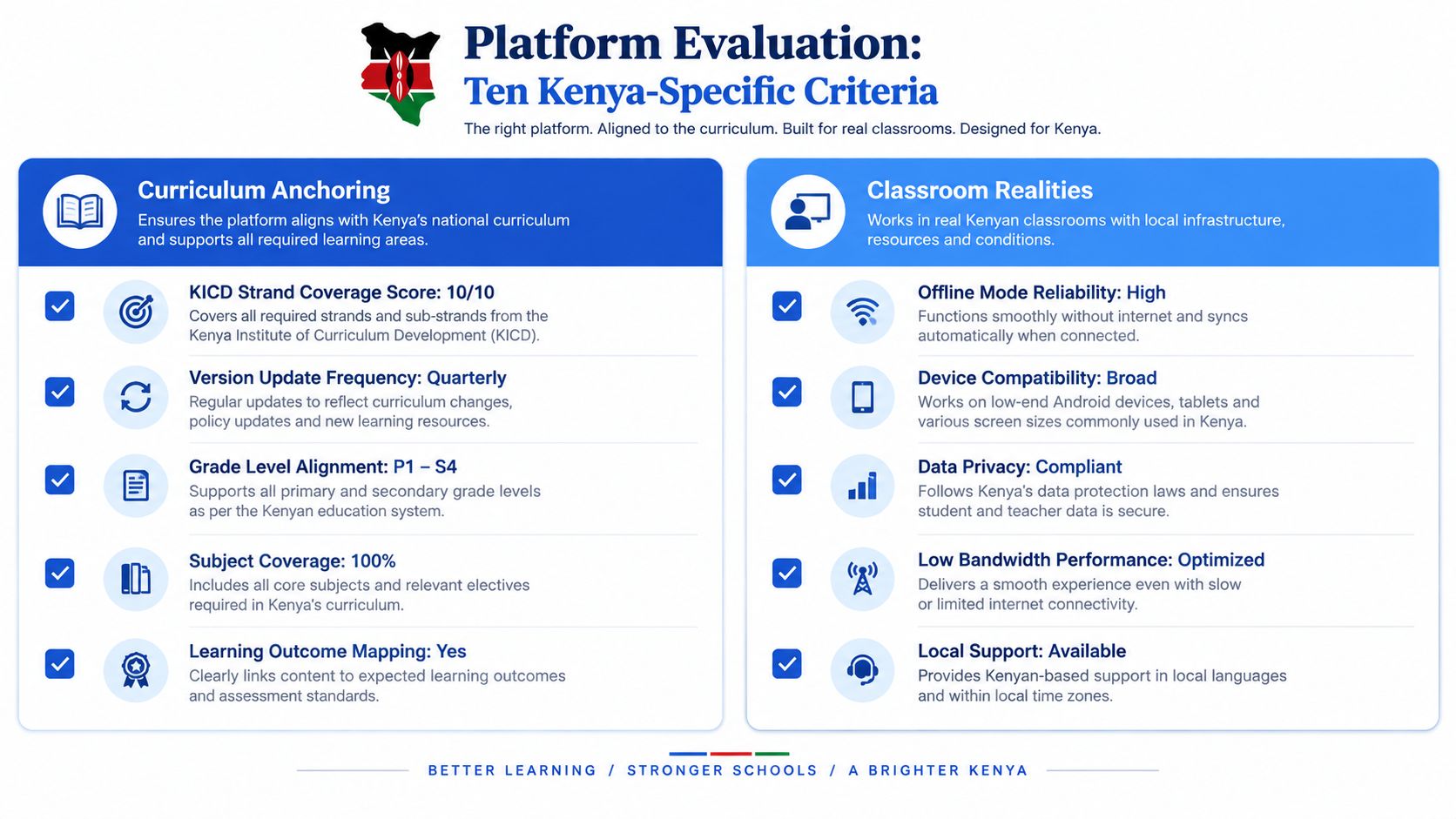 Platform Evaluation:
Ten Kenya-Specific Criteria

The right platform. Aligned to the curriculum. Built for real classrooms. Designed for Kenya.

Curriculum Anchoring
Ensures the platform aligns with Kenya's national curriculum and supports all required learning areas.

KICD Strand Coverage Score: 10/10
Covers all required strands and sub-strands from the Kenya Institute of Curriculum Development (KICD).

Version Update Frequency: Quarterly
Regular updates to reflect curriculum changes, policy updates and new learning resources.

Grade Level Alignment: P1 – S4
Supports all primary and secondary grade levels as per the Kenyan education system.

Subject Coverage: 100%
Includes all core subjects and relevant electives required in Kenya's curriculum.

Learning Outcome Mapping: Yes
Clearly links content to expected learning outcomes and assessment standards.

Classroom Realities
Works in real Kenyan classrooms with local infrastructure, resources and conditions.

Offline Mode Reliability: High
Functions smoothly without internet and syncs automatically when connected.

Device Compatibility: Broad
Works on low-end Android devices, tablets and various screen sizes commonly used in Kenya.

Data Privacy: Compliant
Follows Kenya's data protection laws and ensures student and teacher data is secure.

Low Bandwidth Performance: Optimized
Delivers a smooth experience even with slow or limited internet connectivity.

Local Support: Available
Provides Kenyan-based support in local languages and within local time zones.

BETTER LEARNING / STRONGER SCHOOLS / A BRIGHTER KENYA